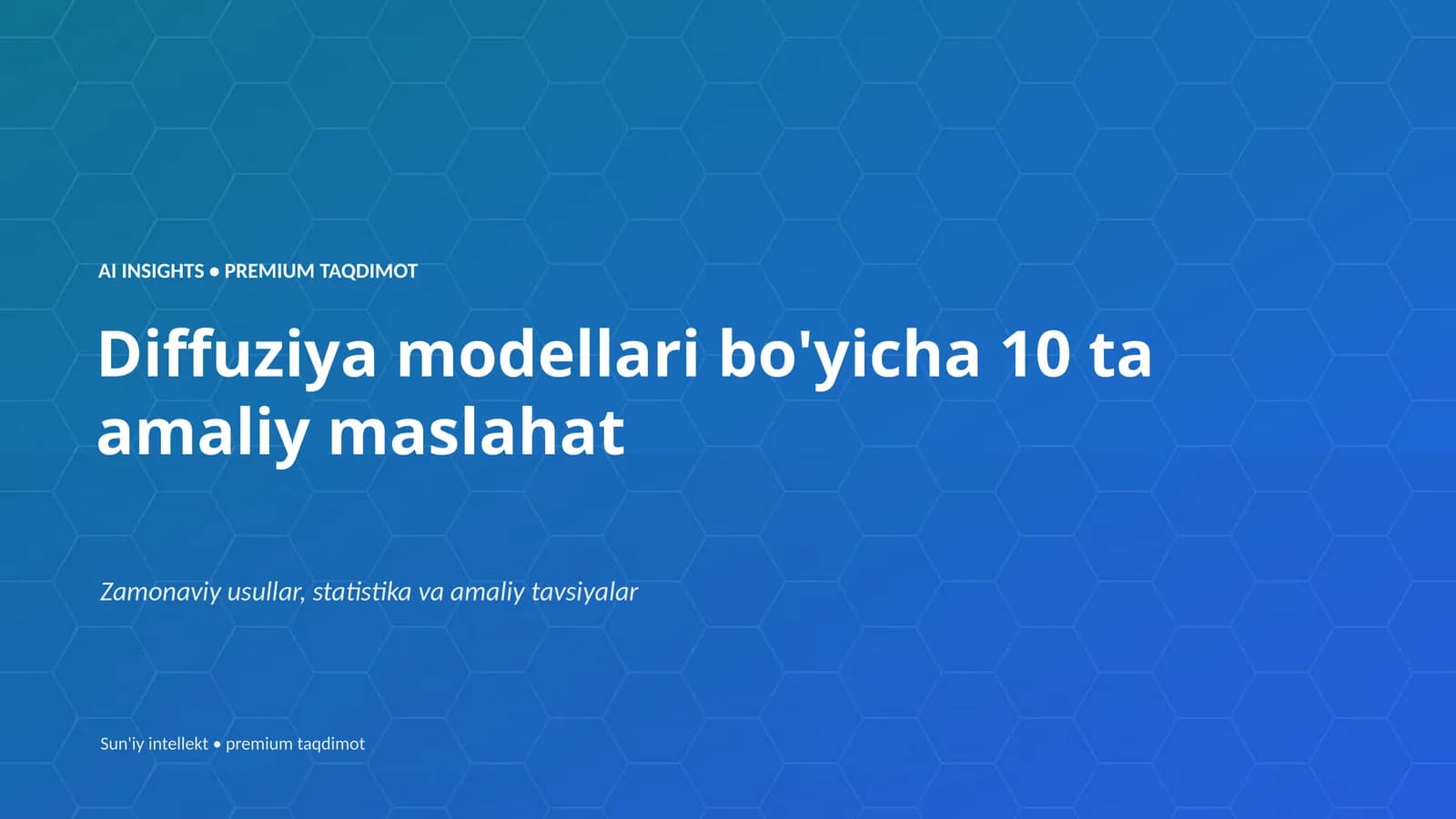 AI INSIGHTS • PREMIUM TAQDIMOT

Diffuziya modellari bo'yicha 10 ta amaliy maslahat

Zamonaviy usullar, statistika va amaliy tavsiyalar

Sun'iy intellekt • premium taqdimot